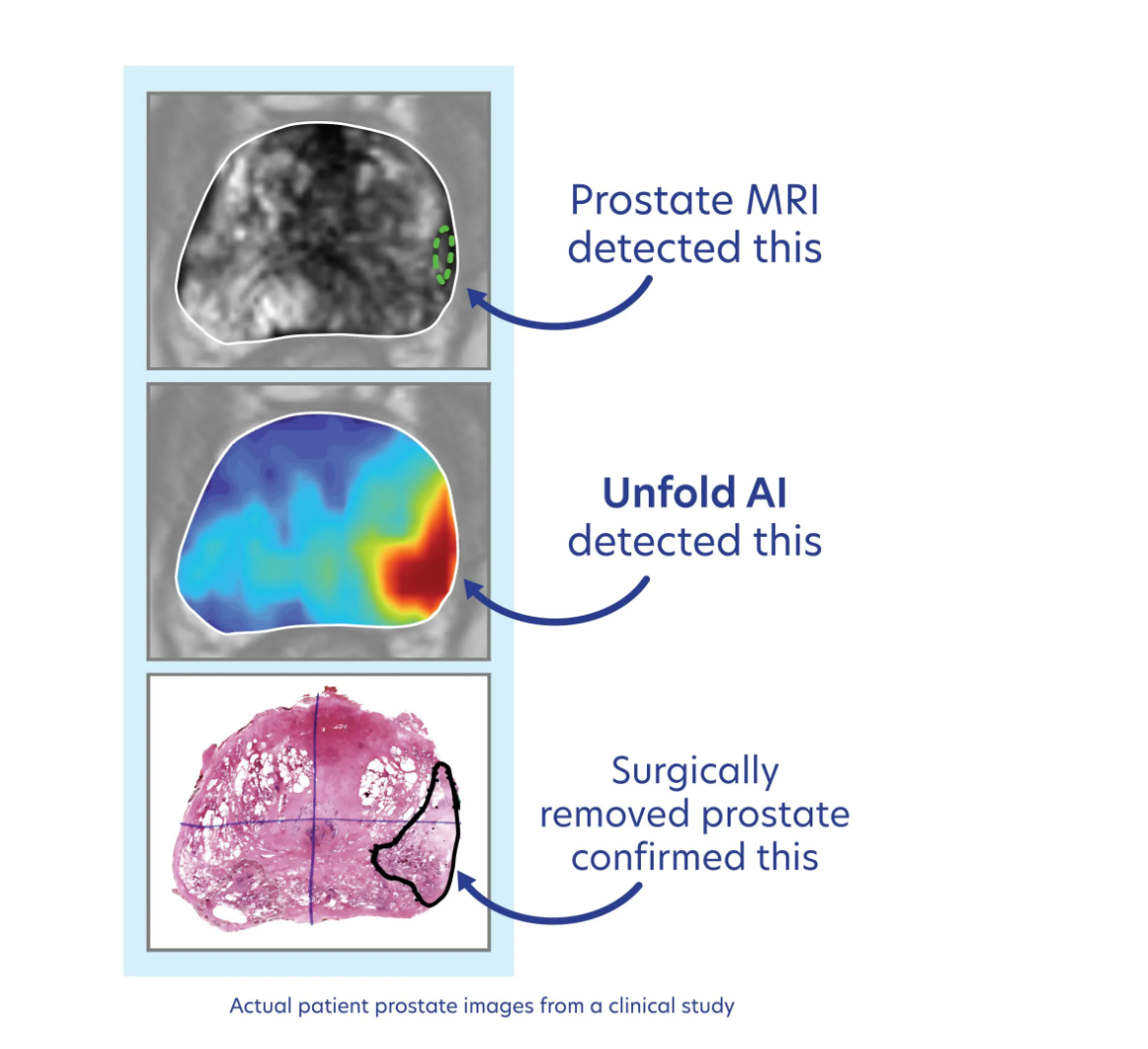 Prostate MRI detected this

Unfold AI detected this

Surgically removed prostate confirmed this

Actual patient prostate images from a clinical study